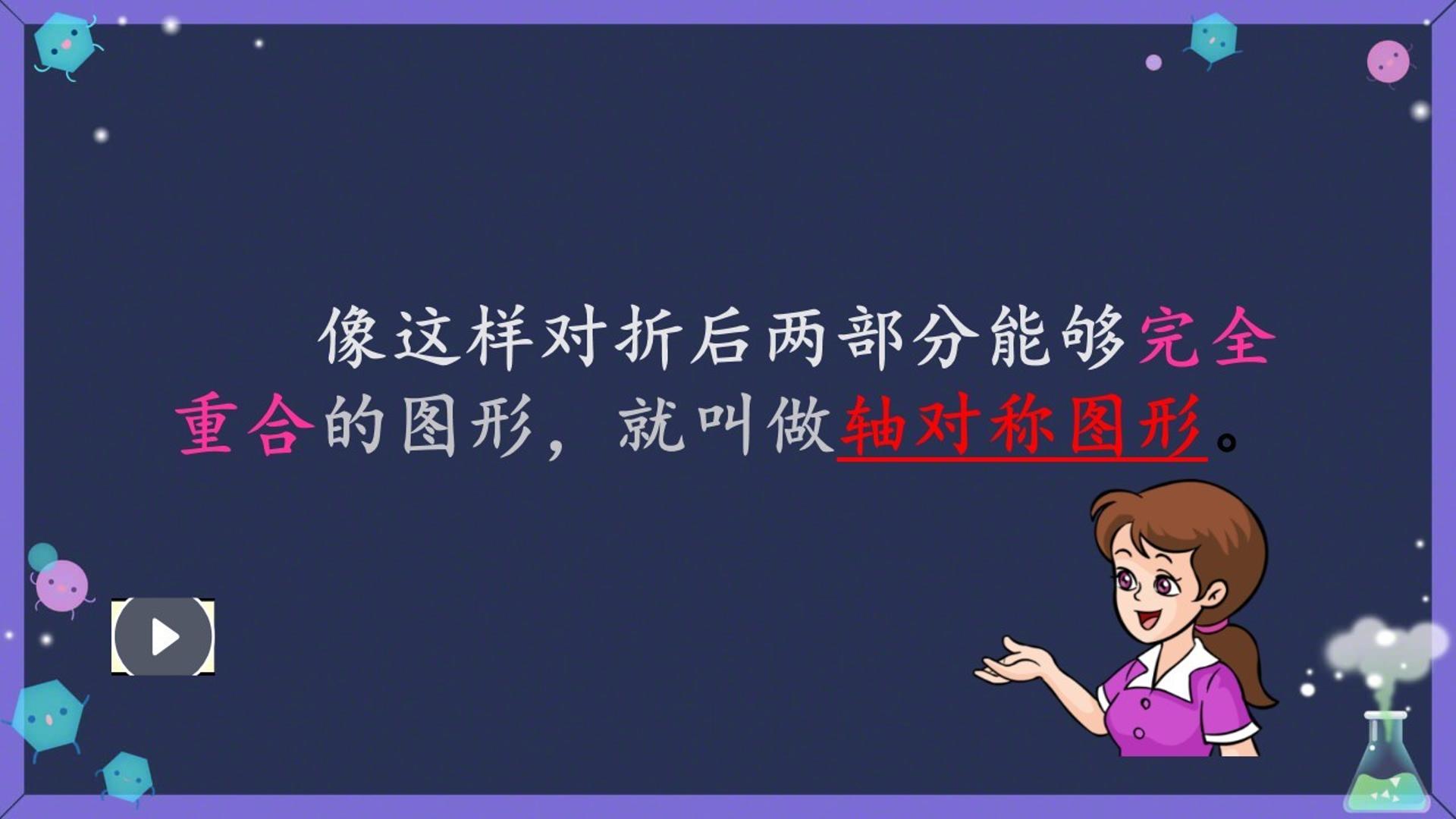 像这样对折后两部分能够完全重合的图形，就叫做轴对称图形。